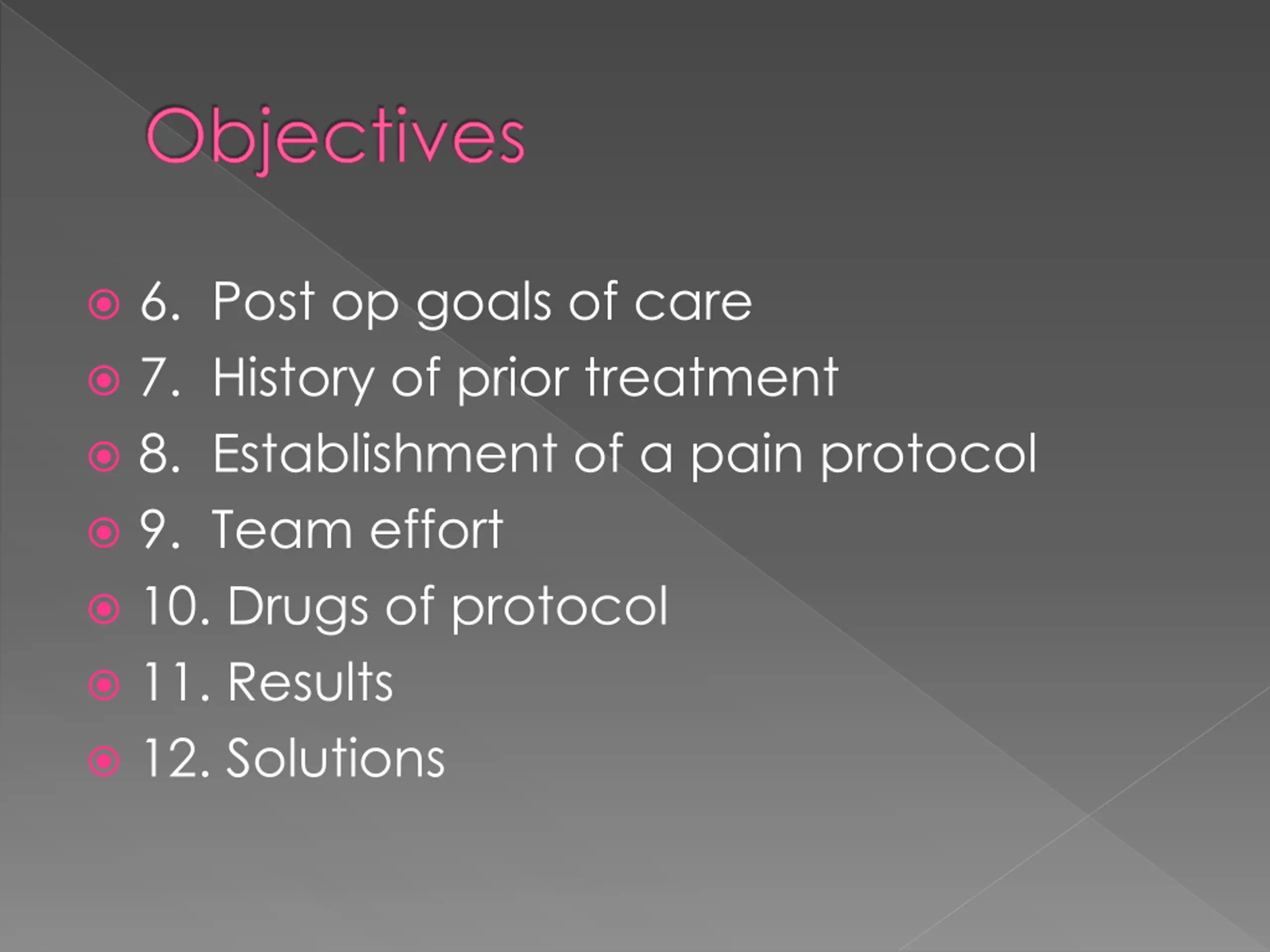 Objectives

6. Post op goals of care
7. History of prior treatment
8. Establishment of a pain protocol
9. Team effort
10. Drugs of protocol
11. Results
12. Solutions